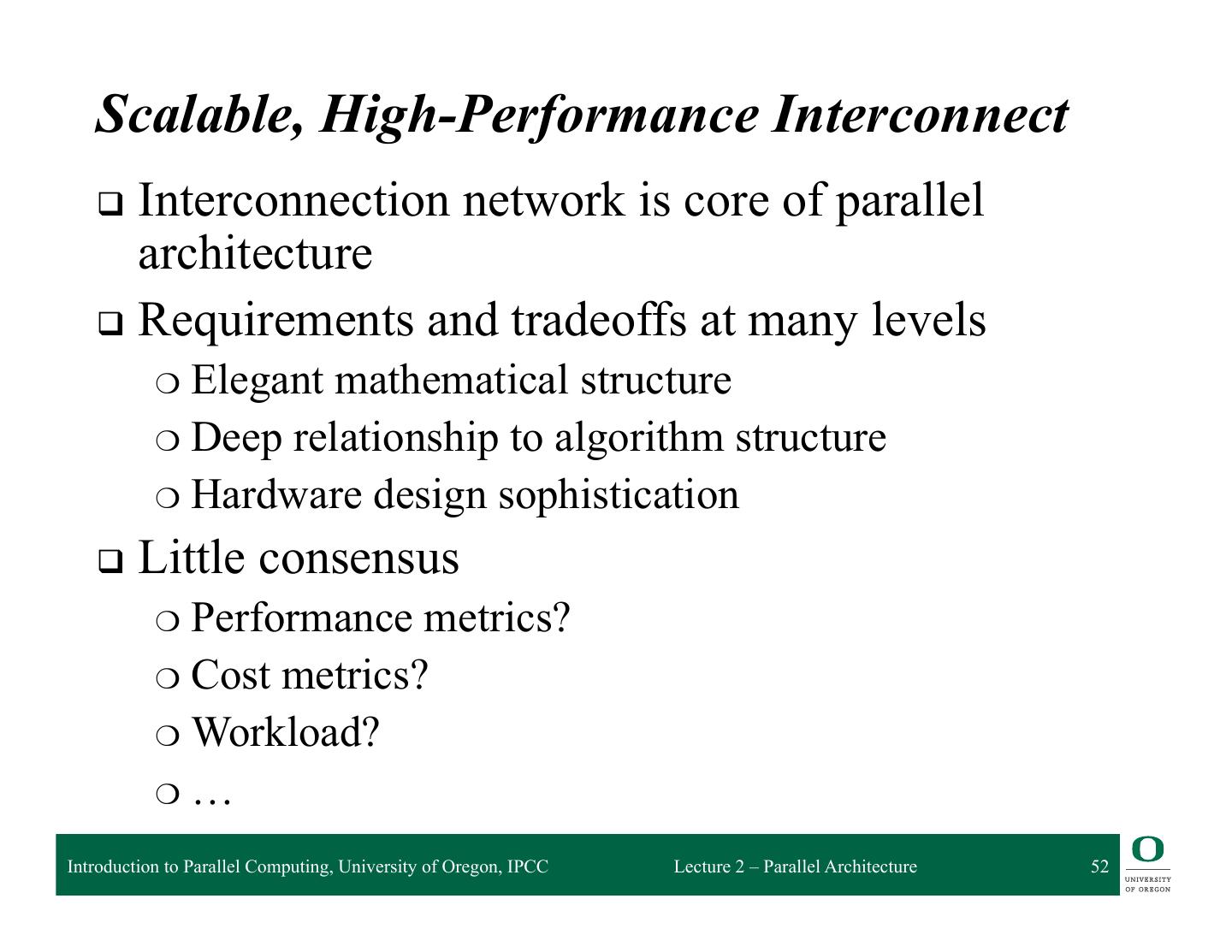 Scalable, High-Performance Interconnect

❑ Interconnection network is core of parallel architecture

❑ Requirements and tradeoffs at many levels
❍ Elegant mathematical structure
❍ Deep relationship to algorithm structure
❍ Hardware design sophistication

❑ Little consensus
❍ Performance metrics?
❍ Cost metrics?
❍ Workload?
❍ …

Introduction to Parallel Computing, University of Oregon, IPCC Lecture 2 – Parallel Architecture 52

O
UNIVERSITY OF OREGON